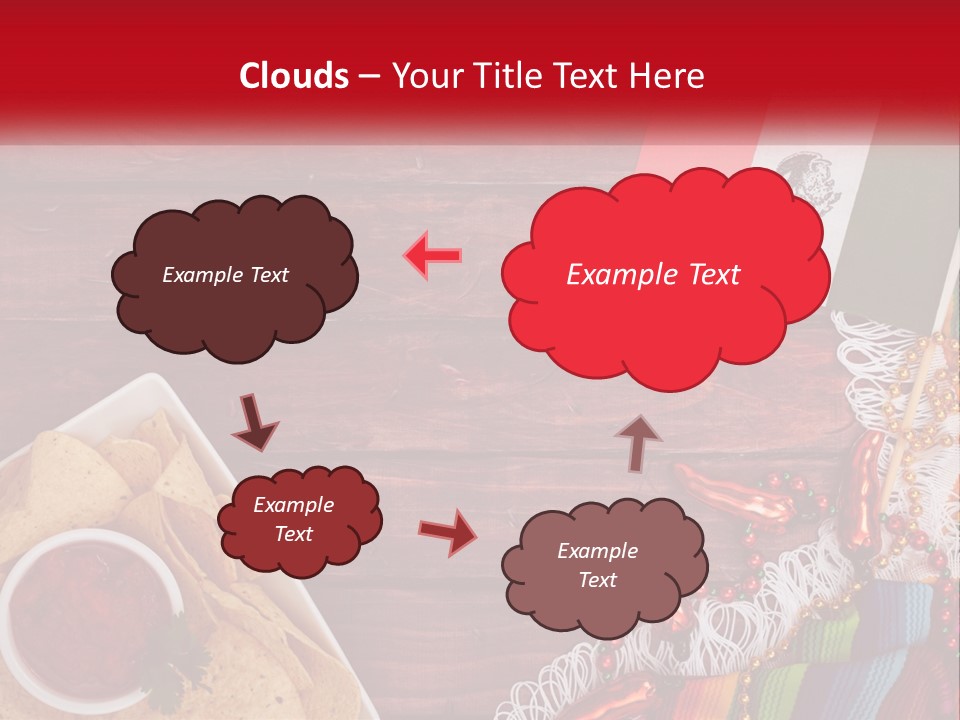 Clouds – Your Title Text Here

Example Text

Example Text

Example Text

Example Text